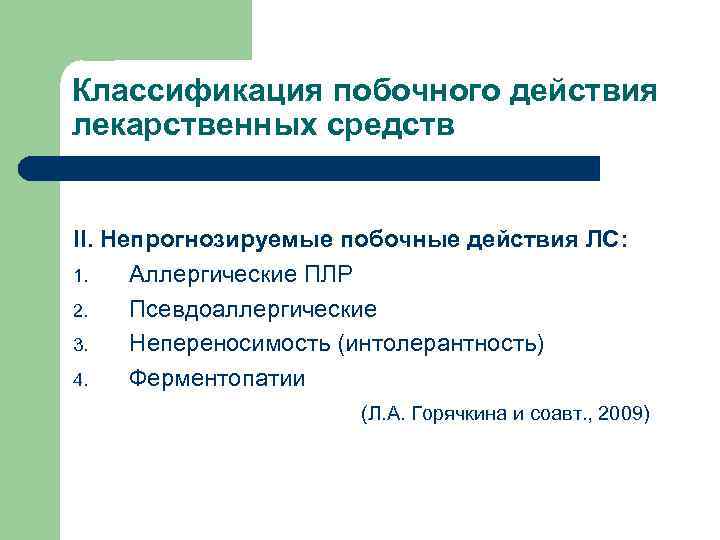 Классификация побочного действия лекарственных средств

II. Непрогнозируемые побочные действия ЛС:
1. Аллергические ПЛР
2. Псевдоаллергические
3. Непереносимость (интолерантность)
4. Ферментопатии

(Л.А. Горячкина и соавт., 2009)